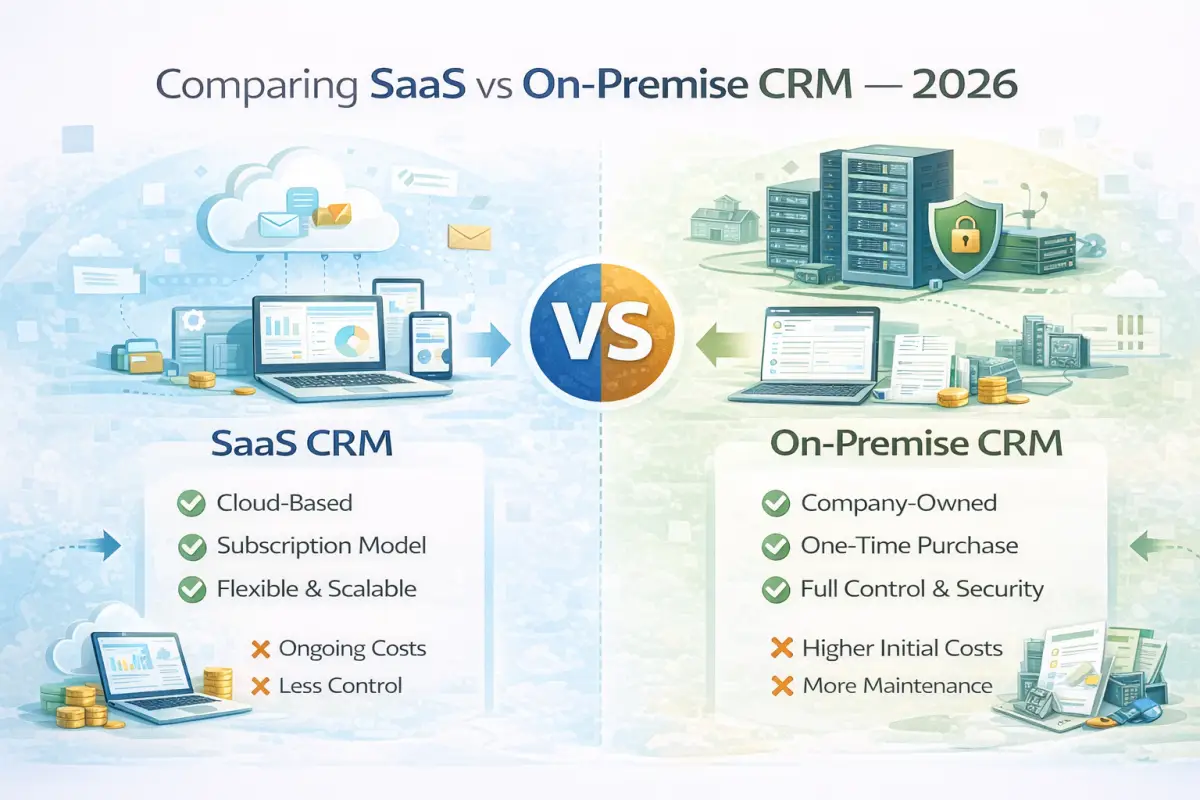 Comparing SaaS vs On-Premise CRM — 2026

VS

SaaS CRM

Cloud-Based
Subscription Model
Flexible & Scalable

Ongoing Costs
Less Control

On-Premise CRM

Company-Owned
One-Time Purchase
Full Control & Security

Higher Initial Costs
More Maintenance